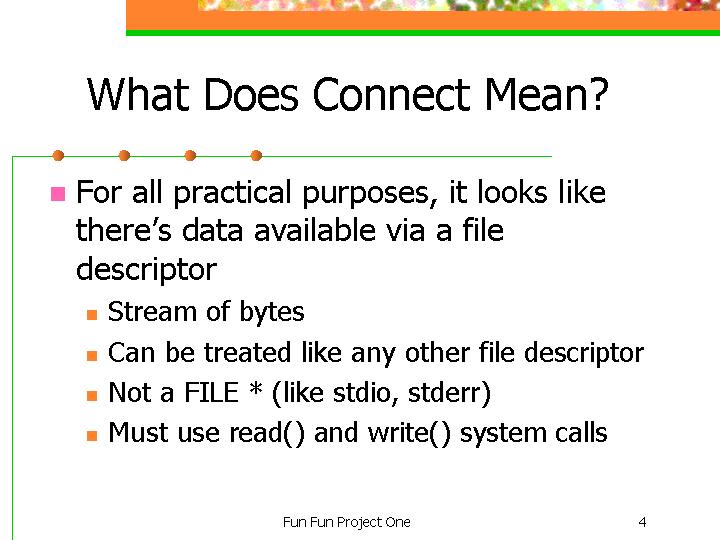 What Does Connect Mean?

- For all practical purposes, it looks like there's data available via a file descriptor
  - Stream of bytes
  - Can be treated like any other file descriptor
  - Not a FILE * (like stdio, stderr)
  - Must use read() and write() system calls

Fun Fun Project One

4